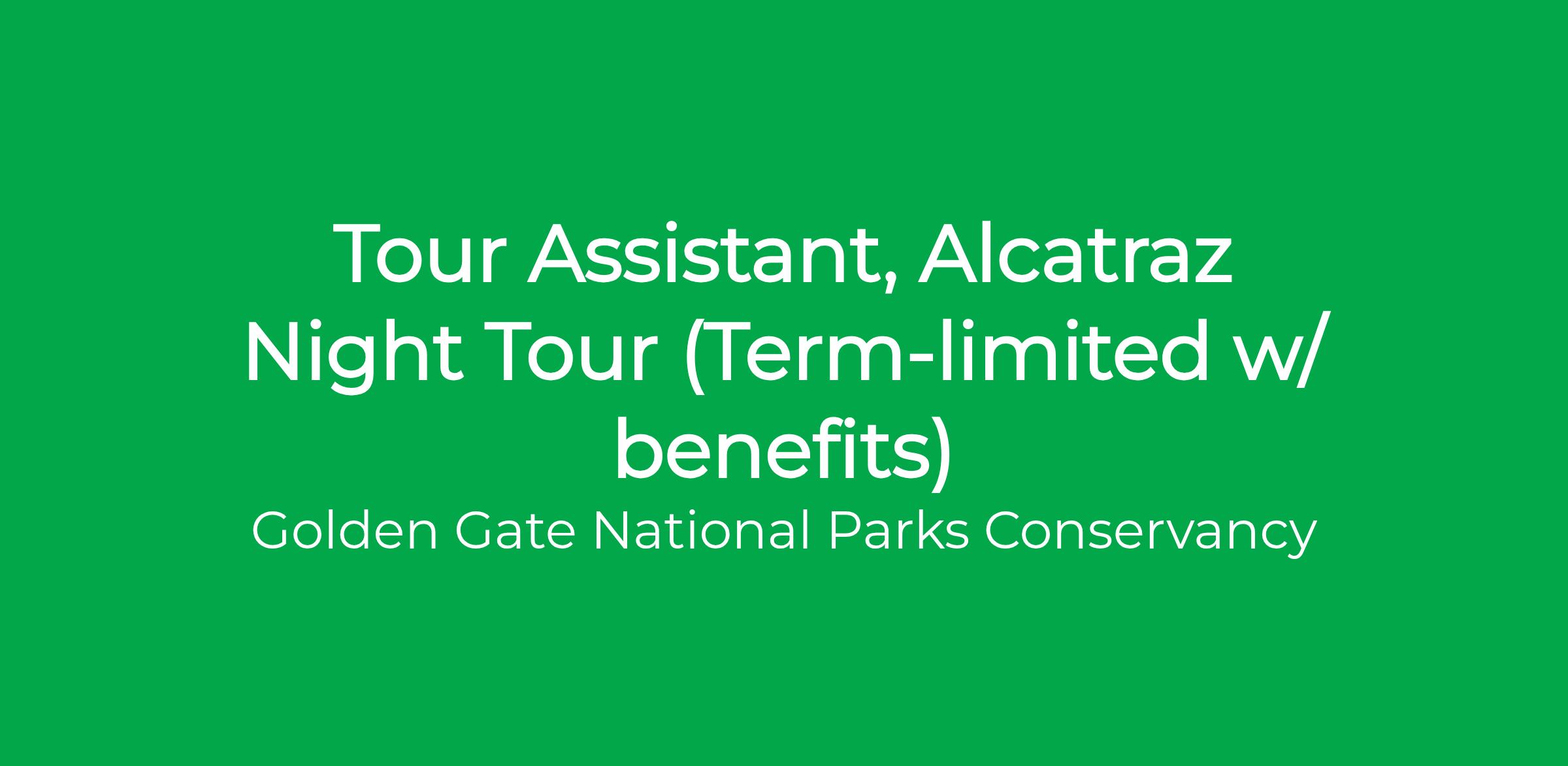 Tour Assistant, Alcatraz Night Tour (Term-limited w/ benefits)

Golden Gate National Parks Conservancy